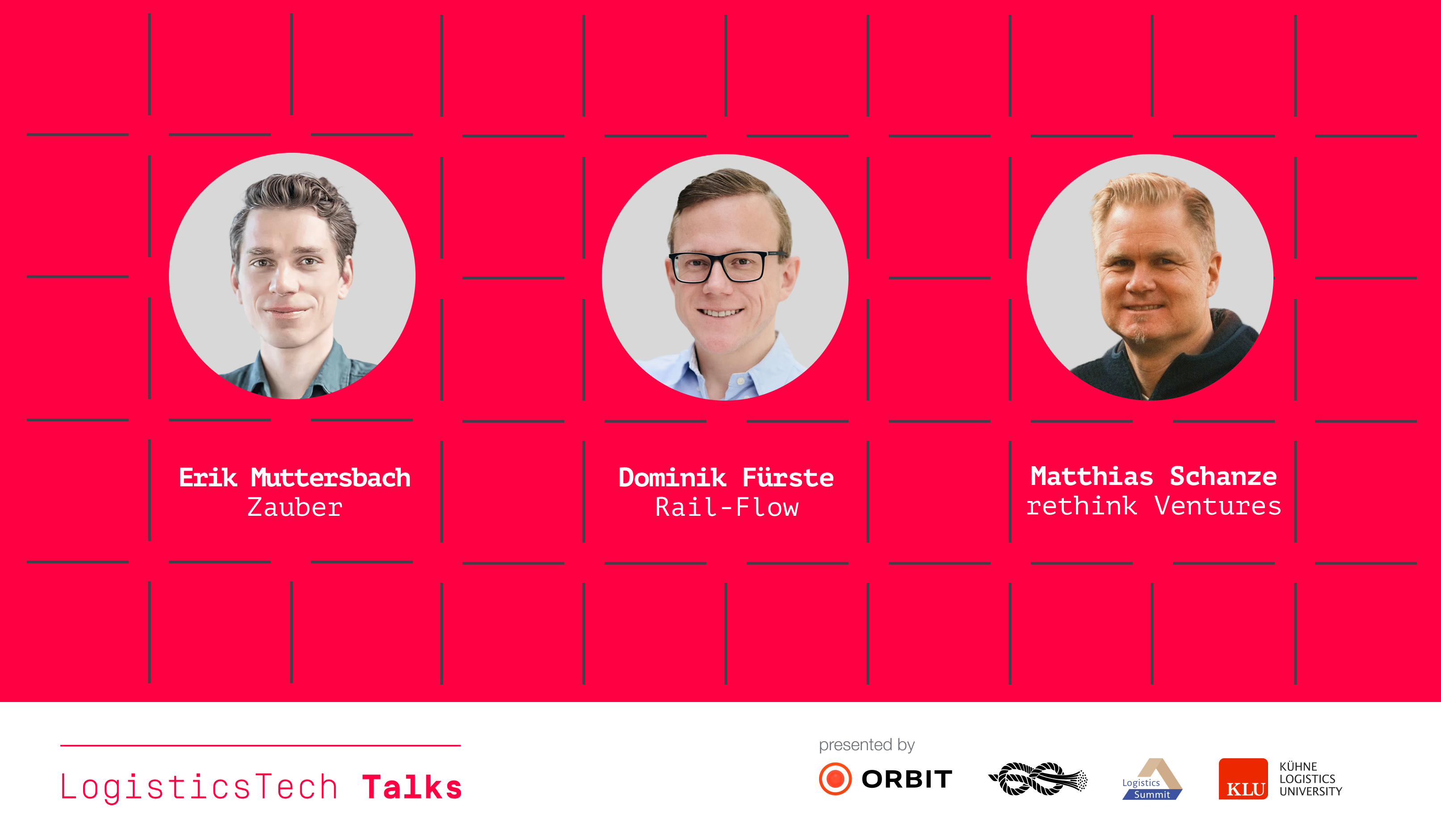 Erik Muttersbach
Zauber

Dominik Fürste
Rail-Flow

Matthias Schanze
rethink Ventures

LogisticsTech Talks

presented by

ORBIT

Logistics Summit

KLU

KÜHNE LOGISTICS UNIVERSITY